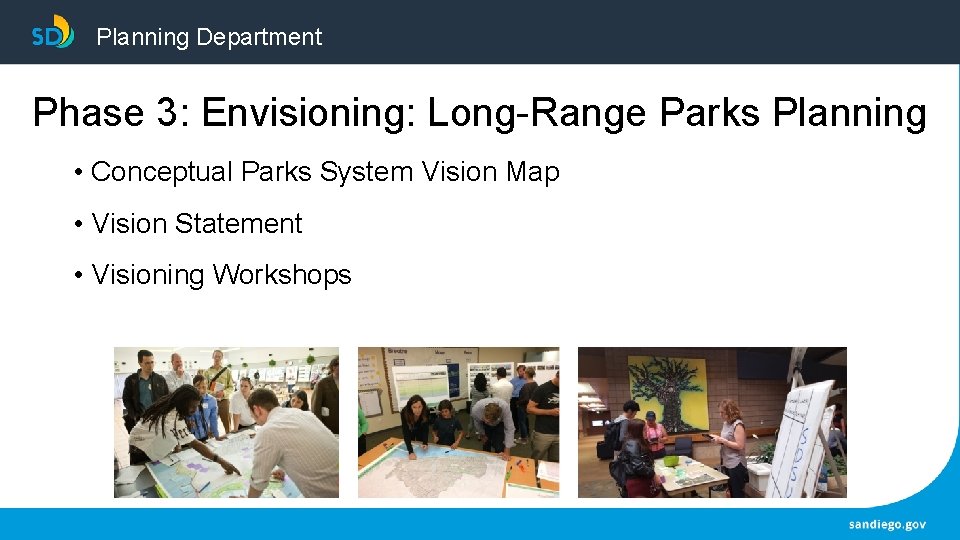 SD Planning Department

Phase 3: Envisioning: Long-Range Parks Planning

• Conceptual Parks System Vision Map

• Vision Statement

• Visioning Workshops

sandiego.gov